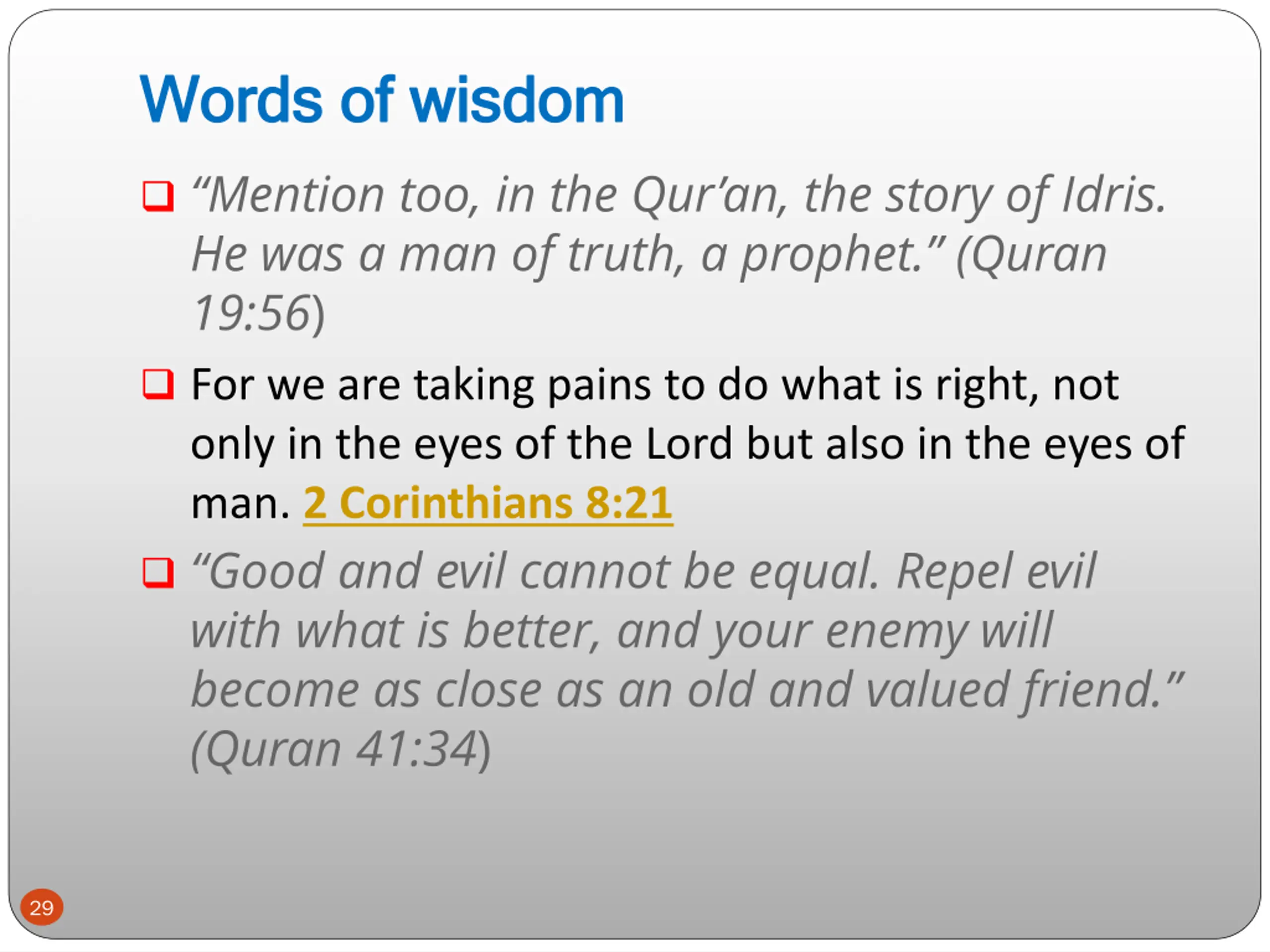 Words of wisdom

❑ “Mention too, in the Qur’an, the story of Idris. He was a man of truth, a prophet.” (Quran 19:56)

❑ For we are taking pains to do what is right, not only in the eyes of the Lord but also in the eyes of man. 2 Corinthians 8:21

❑ “Good and evil cannot be equal. Repel evil with what is better, and your enemy will become as close as an old and valued friend.” (Quran 41:34)

29